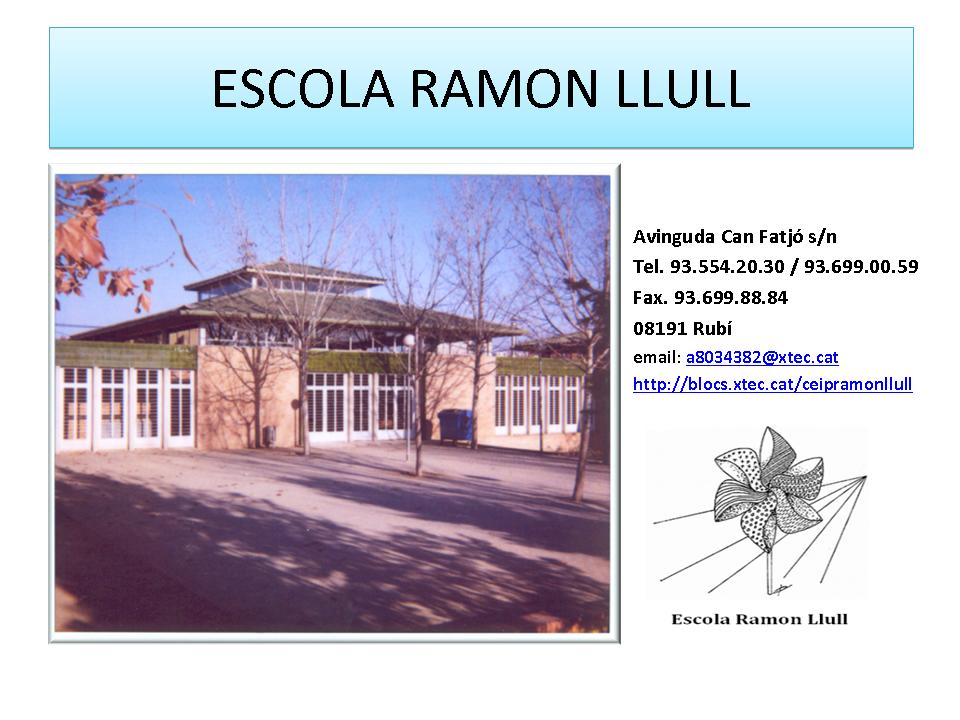 ESCOLA RAMON LLULL

Avinguda Can Fatjó s/n
Tel. 93.554.20.30 / 93.699.00.59
Fax. 93.699.88.84
08191 Rubí
email: a8034382@xtec.cat
http://blocs.xtec.cat/ceipramonllull

Escola Ramon Llull